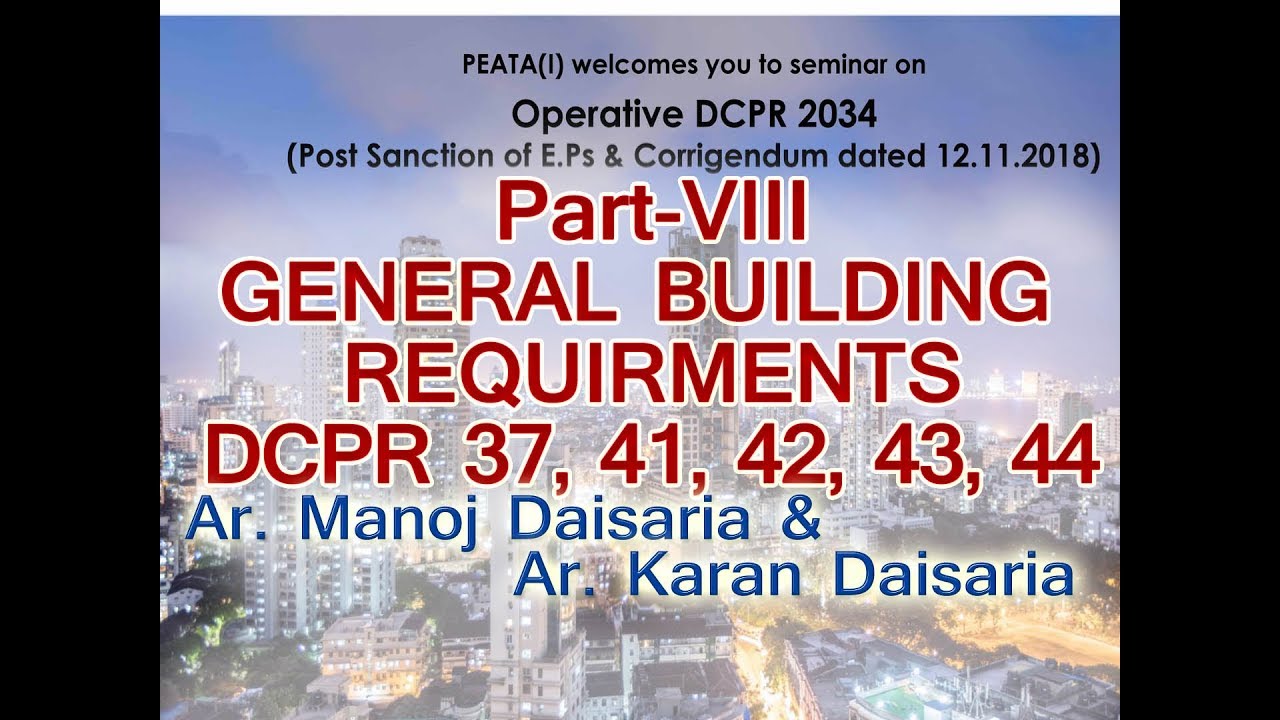 PEATA(I) welcomes you to seminar on

Operative DCPR 2034
(Post Sanction of E.Ps & Corrigendum dated 12.11.2018)

Part-VIII
GENERAL BUILDING REQUIRMENTS
DCPR 37, 41, 42, 43, 44

Ar. Manoj Daisaria &
Ar. Karan Daisaria